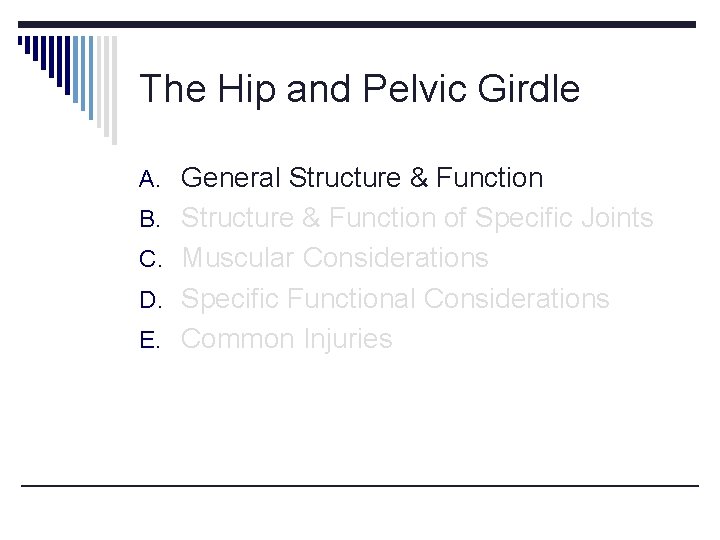 The Hip and Pelvic Girdle

A. General Structure & Function
B. Structure & Function of Specific Joints
C. Muscular Considerations
D. Specific Functional Considerations
E. Common Injuries